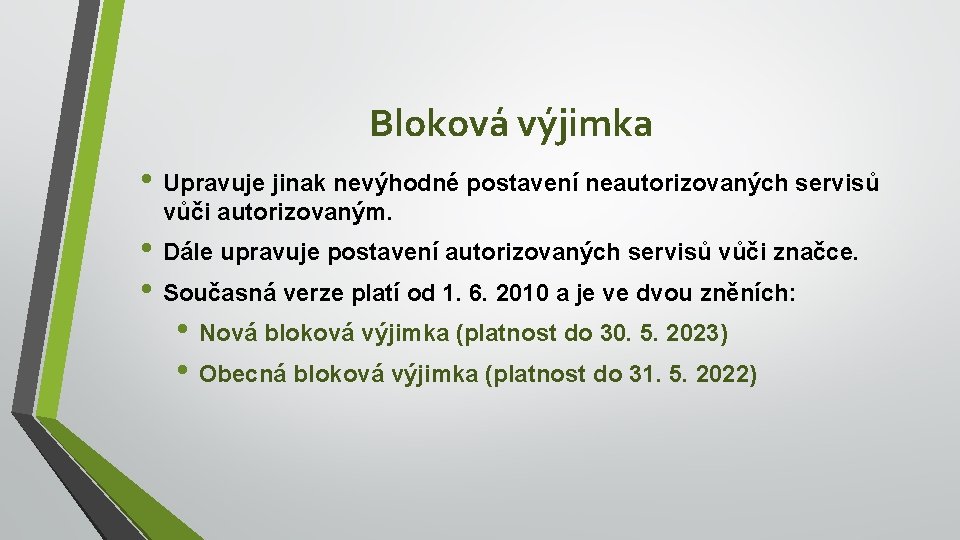 Bloková výjimka

• Upravuje jinak nevýhodné postavení neautorizovaných servisů vůči autorizovaným.
• Dále upravuje postavení autorizovaných servisů vůči značce.
• Současná verze platí od 1. 6. 2010 a je ve dvou zněních:
  • Nová bloková výjimka (platnost do 30. 5. 2023)
  • Obecná bloková výjimka (platnost do 31. 5. 2022)